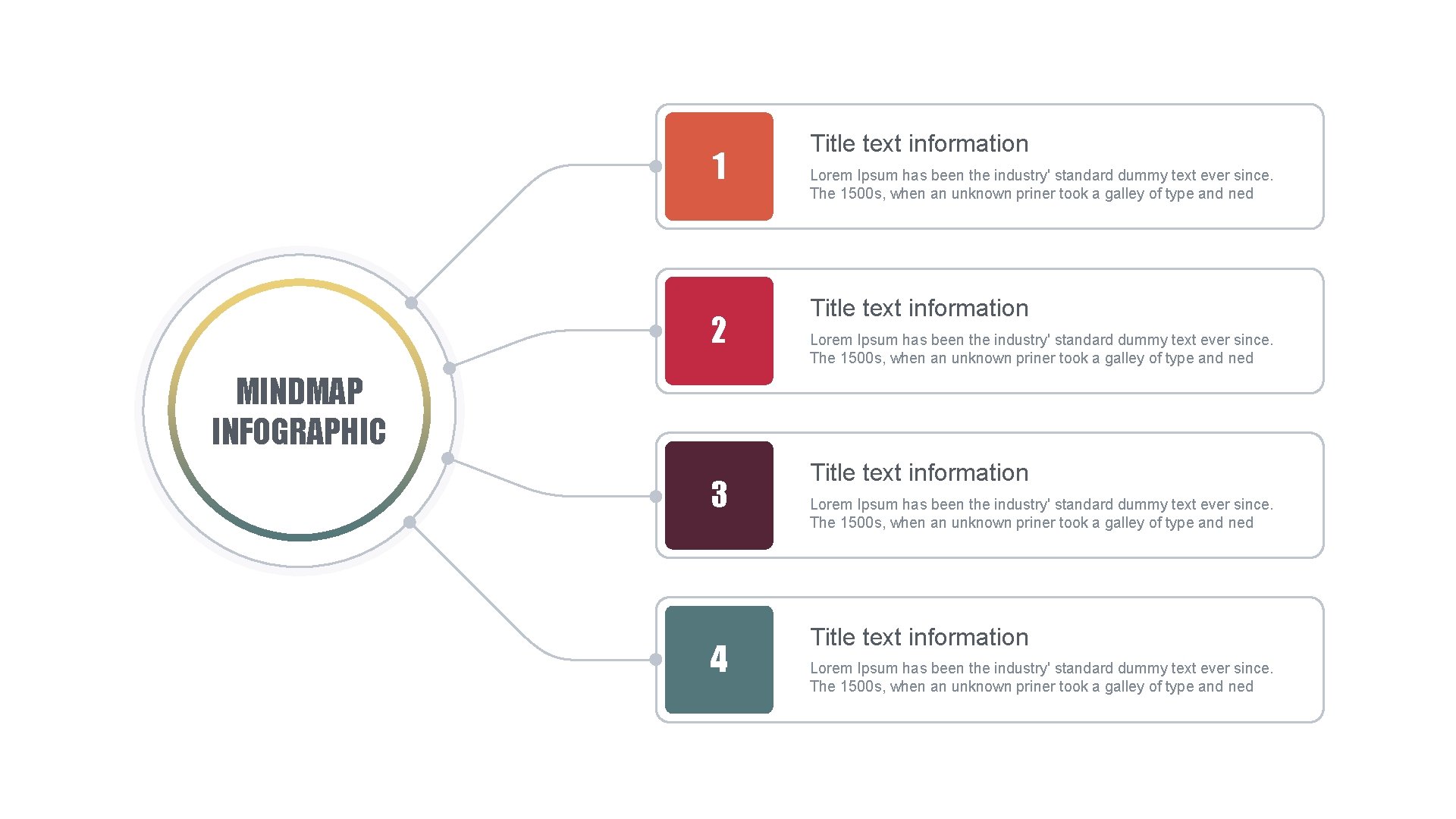 MINDMAP INFOGRAPHIC

1

Title text information

Lorem Ipsum has been the industry' standard dummy text ever since. The 1500s, when an unknown priner took a galley of type and ned

2

Title text information

Lorem Ipsum has been the industry' standard dummy text ever since. The 1500s, when an unknown priner took a galley of type and ned

3

Title text information

Lorem Ipsum has been the industry' standard dummy text ever since. The 1500s, when an unknown priner took a galley of type and ned

4

Title text information

Lorem Ipsum has been the industry' standard dummy text ever since. The 1500s, when an unknown priner took a galley of type and ned